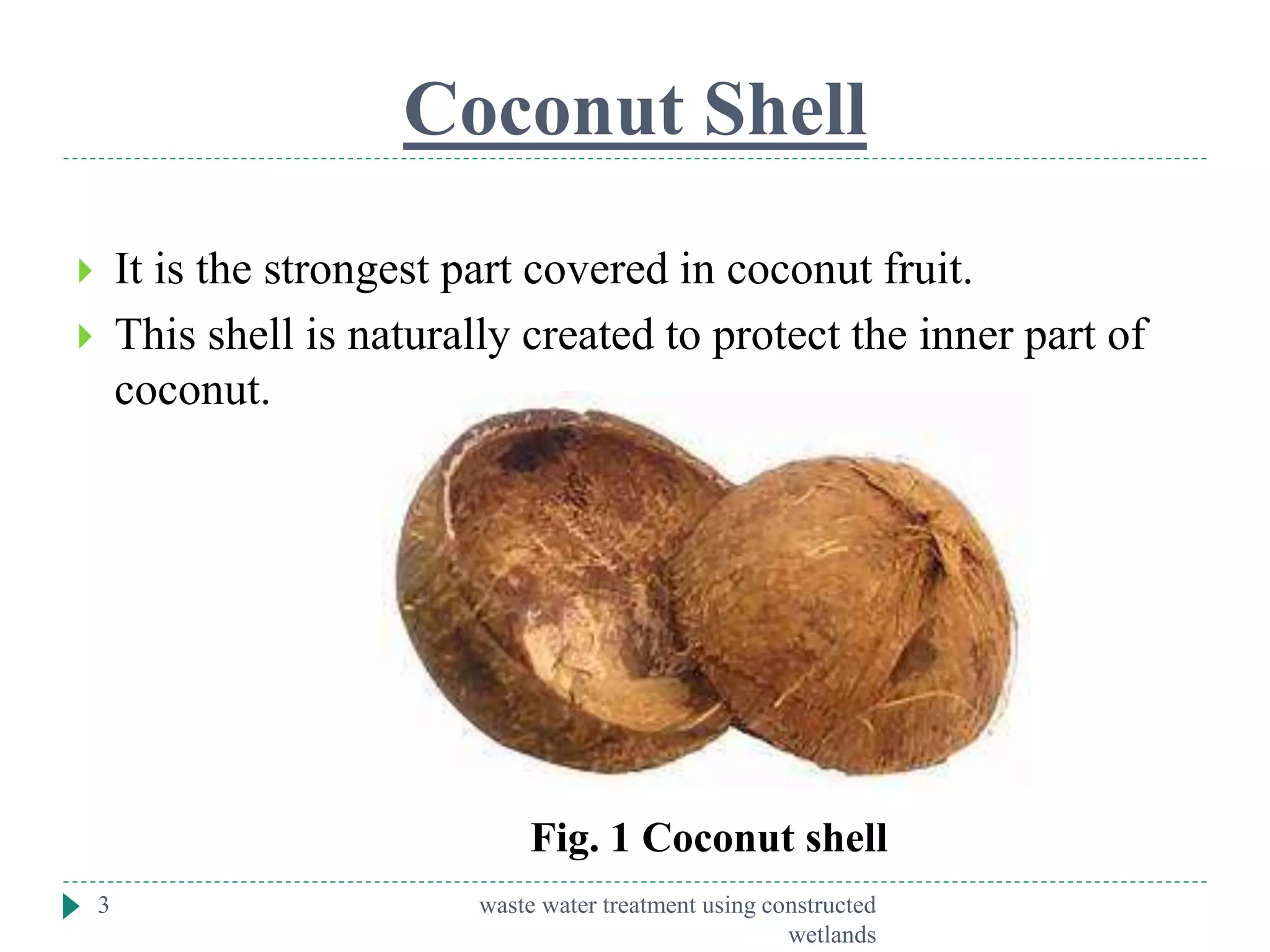 Coconut Shell

It is the strongest part covered in coconut fruit.

This shell is naturally created to protect the inner part of coconut.

Fig. 1 Coconut shell

3

waste water treatment using constructed wetlands